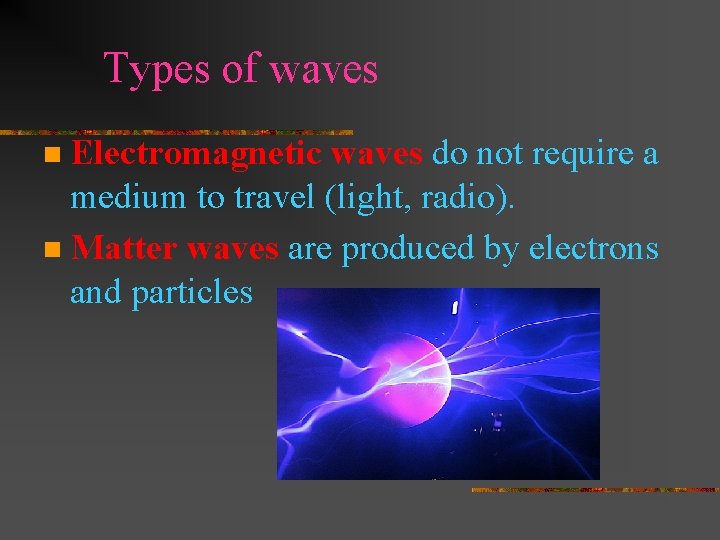 Types of waves

- Electromagnetic waves do not require a medium to travel (light, radio).
- Matter waves are produced by electrons and particles